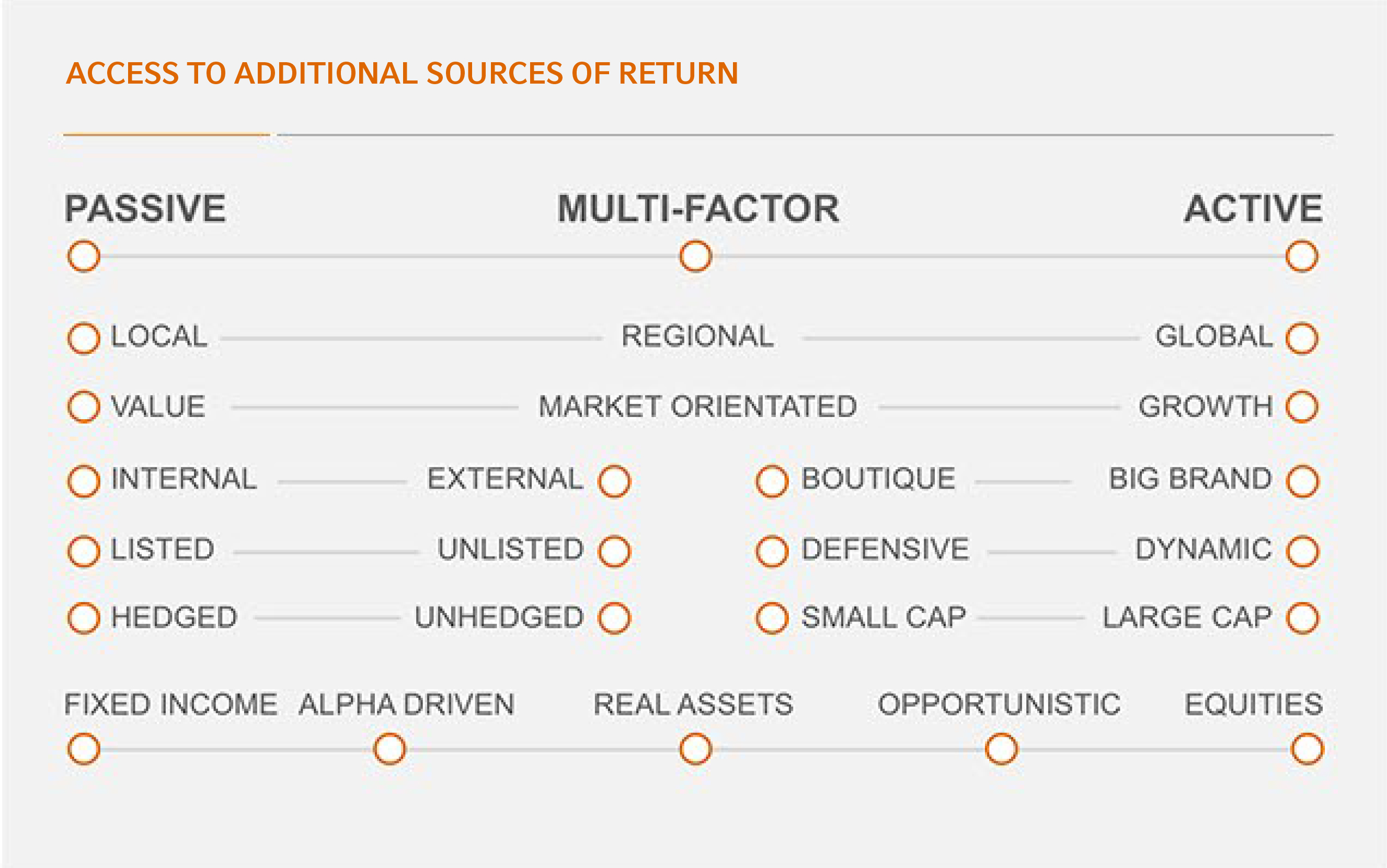 ACCESS TO ADDITIONAL SOURCES OF RETURN

PASSIVE MULTI-FACTOR ACTIVE

LOCAL REGIONAL GLOBAL

VALUE MARKET ORIENTATED GROWTH

INTERNAL EXTERNAL

BOUTIQUE BIG BRAND

LISTED UNLISTED

DEFENSIVE DYNAMIC

HEDGED UNHEDGED

SMALL CAP LARGE CAP

FIXED INCOME ALPHA DRIVEN REAL ASSETS OPPORTUNISTIC EQUITIES